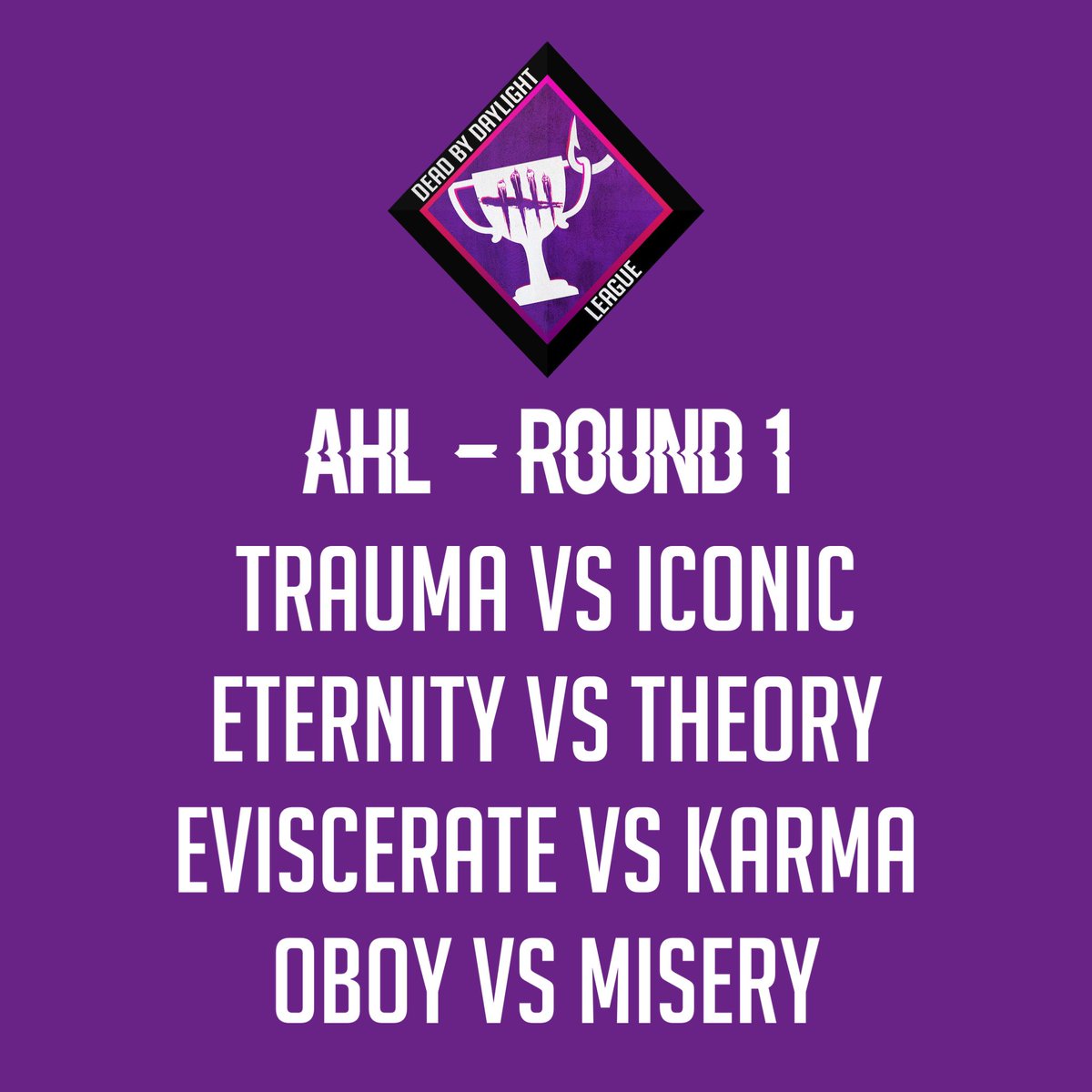 DEAD BY DAYLIGHT
LEAGUE

AHL - ROUND 1
TRAUMA VS ICONIC
ETERNITY VS THEORY
EVISCERATE VS KARMA
OBOY VS MISERY